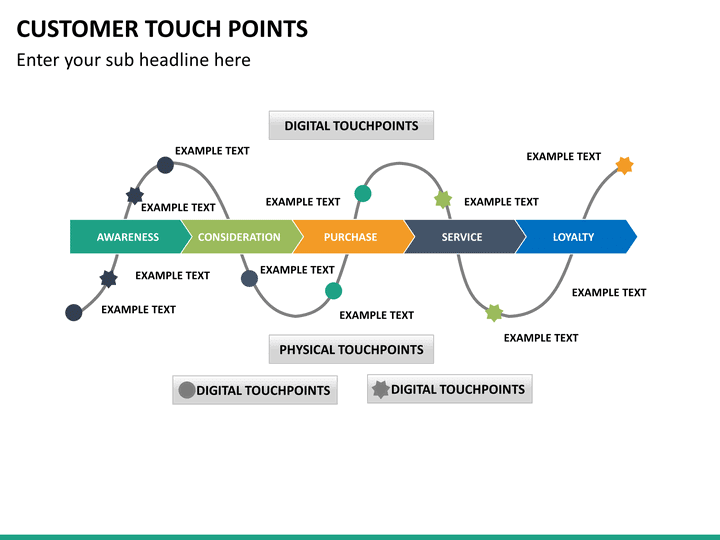 CUSTOMER TOUCH POINTS

Enter your sub headline here

DIGITAL TOUCHPOINTS

EXAMPLE TEXT

EXAMPLE TEXT

EXAMPLE TEXT

EXAMPLE TEXT

EXAMPLE TEXT

AWARENESS

CONSIDERATION

PURCHASE

SERVICE

LOYALTY

EXAMPLE TEXT

EXAMPLE TEXT

EXAMPLE TEXT

EXAMPLE TEXT

EXAMPLE TEXT

EXAMPLE TEXT

PHYSICAL TOUCHPOINTS

DIGITAL TOUCHPOINTS

DIGITAL TOUCHPOINTS